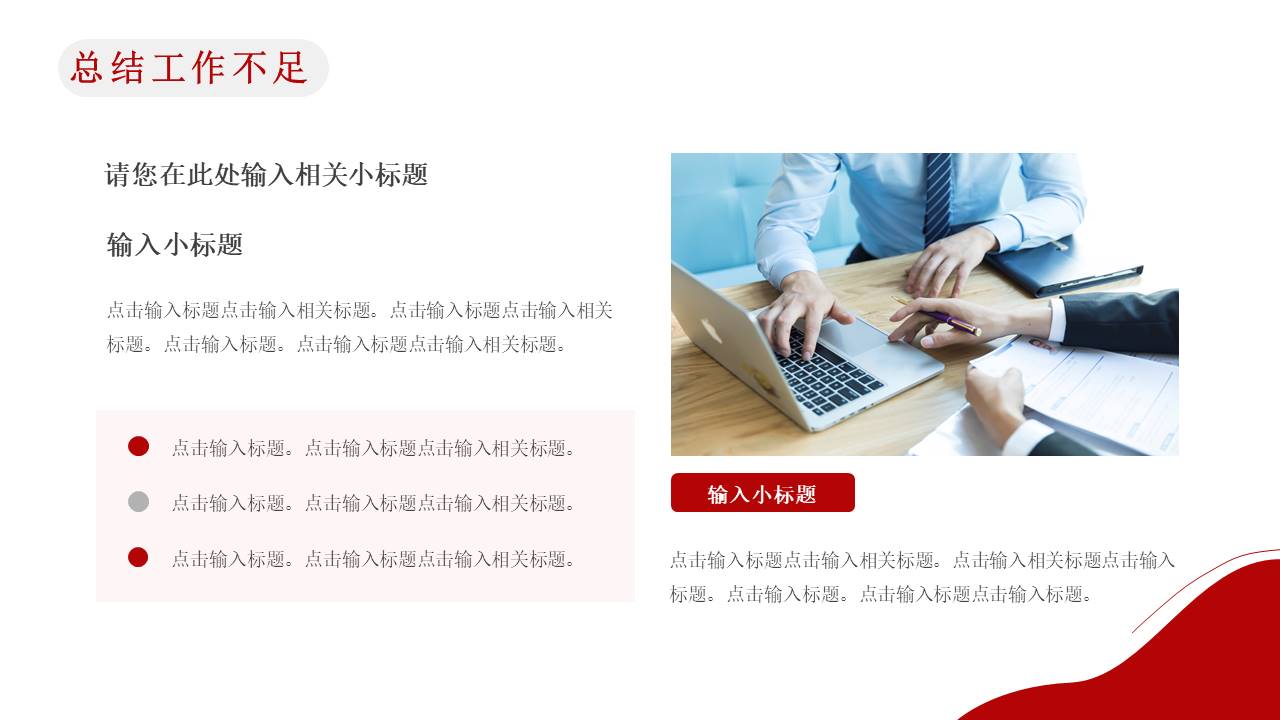 总结工作不足

请您在此处输入相关小标题

输入小标题

点击输入标题点击输入相关标题。点击输入标题点击输入相关标题。点击输入标题。点击输入标题点击输入相关标题。

点击输入标题。点击输入标题点击输入相关标题。

点击输入标题。点击输入标题点击输入相关标题。

点击输入标题。点击输入标题点击输入相关标题。

输入小标题

点击输入标题点击输入相关标题。点击输入相关标题点击输入标题。点击输入标题。点击输入标题点击输入标题。